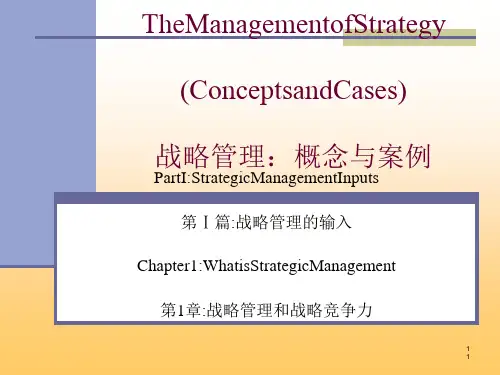 TheManagementofStrategy

(ConceptsandCases)

战略管理：概念与案例

PartI:StrategicManagementInputs

第Ⅰ篇:战略管理的输入

Chapter1:WhatisStrategicManagement

第1章:战略管理和战略竞争力

1
1